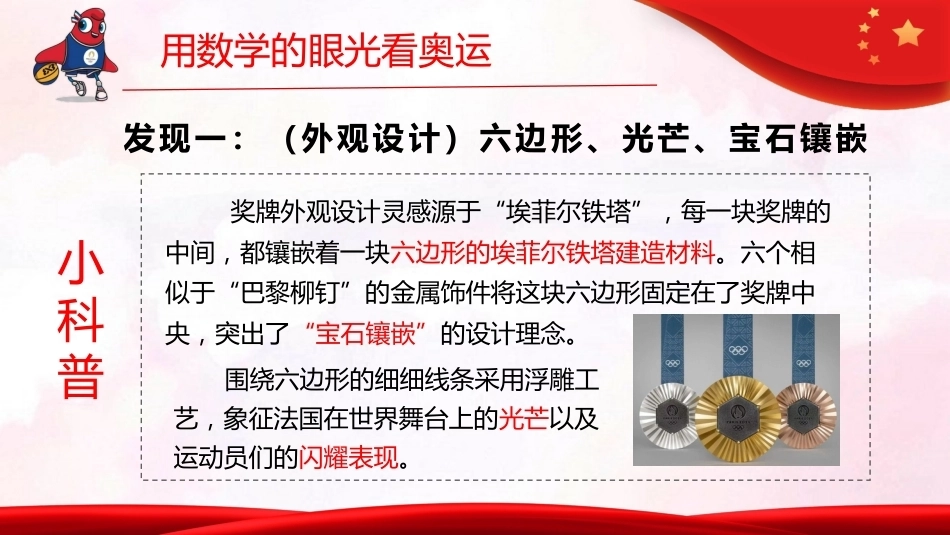 用数学的眼光看奥运

发现一：（外观设计）六边形、光芒、宝石镶嵌

小科普

奖牌外观设计灵感源于“埃菲尔铁塔”，每一块奖牌的中间，都镶嵌着一块六边形的埃菲尔铁塔建造材料。六个相似于“巴黎柳钉”的金属饰件将这块六边形固定在了奖牌中央，突出了“宝石镶嵌”的设计理念。

围绕六边形的细细线条采用浮雕工艺，象征法国在世界舞台上的光芒以及运动员们的闪耀表现。